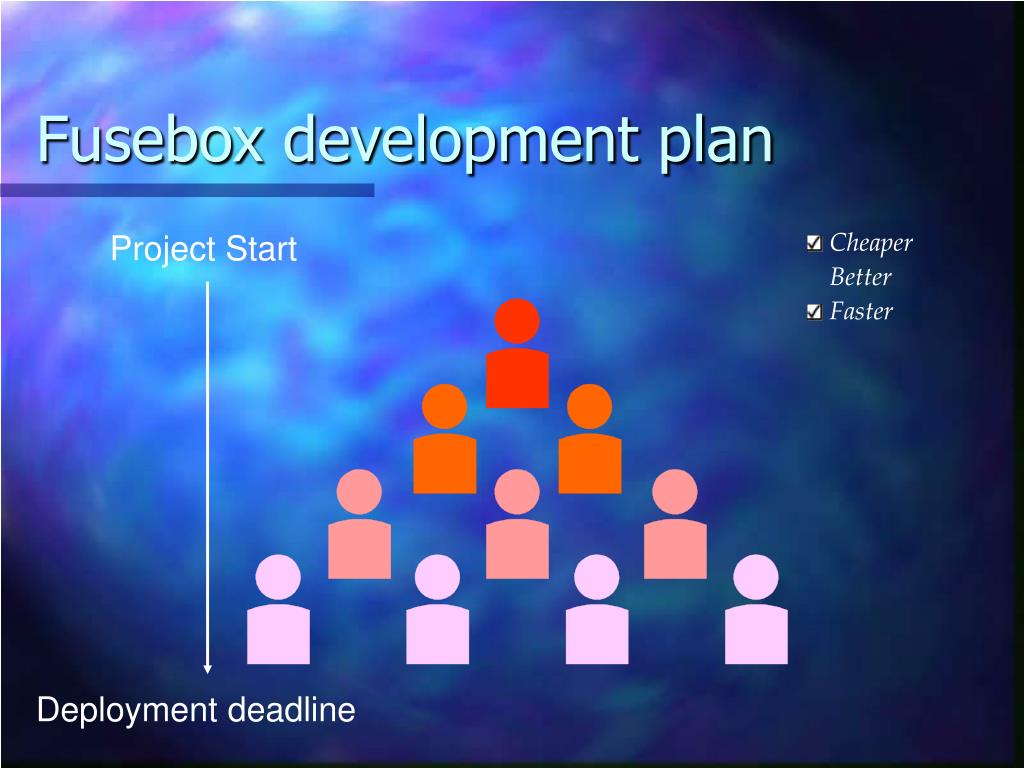 Fusebox development plan

Project Start

Cheaper
Better
Faster

Deployment deadline